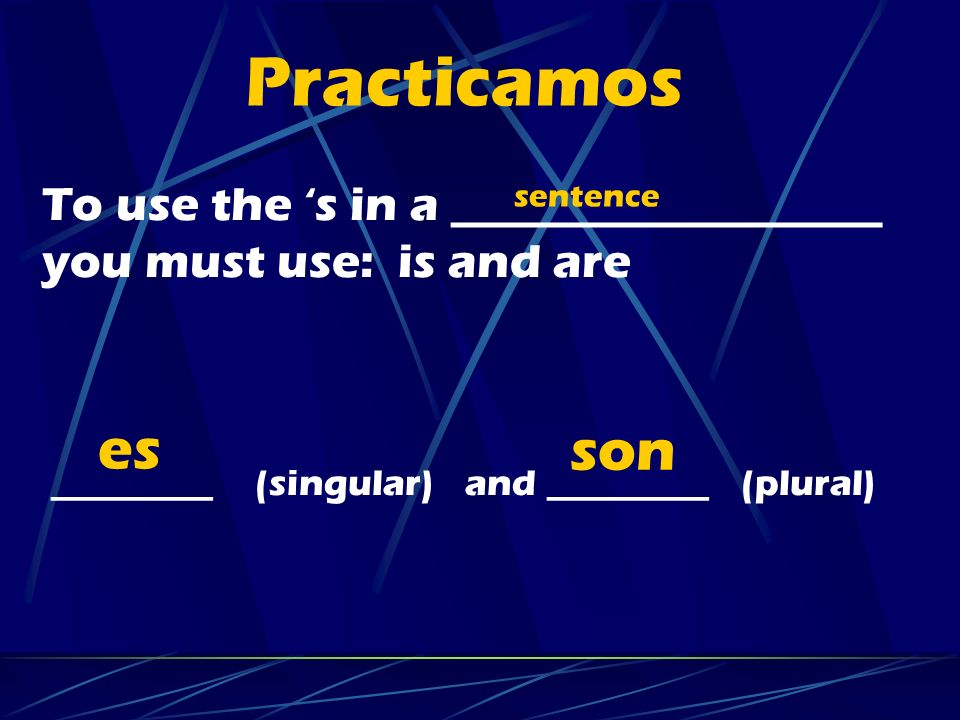 Practicamos

To use the ‘s in a sentence you must use: is and are

es (singular) and son (plural)